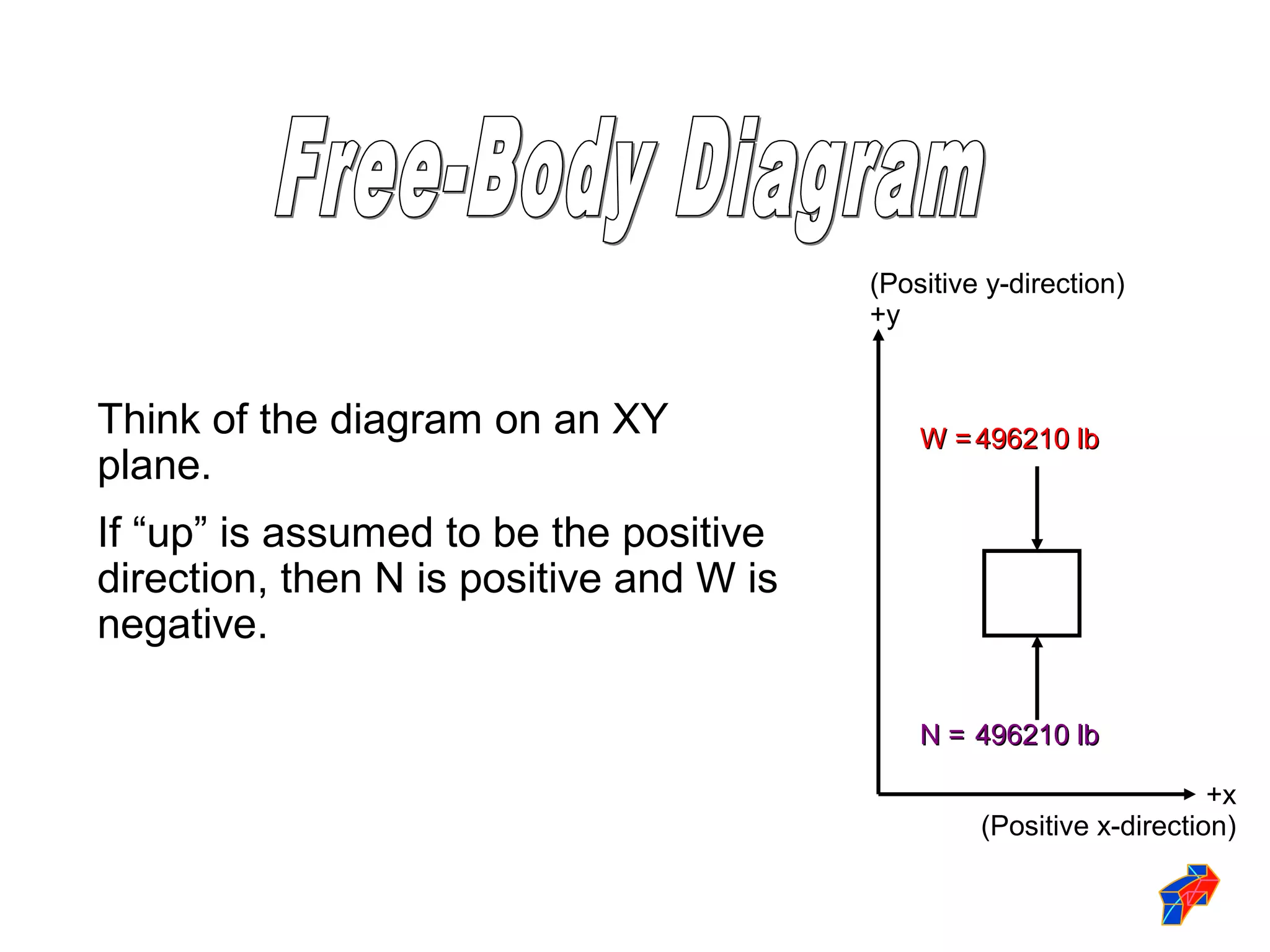 Free-Body Diagram

Think of the diagram on an XY plane.

If “up” is assumed to be the positive direction, then N is positive and W is negative.

(Positive y-direction)
+y

W = 496210 lb

N = 496210 lb

+x
(Positive x-direction)